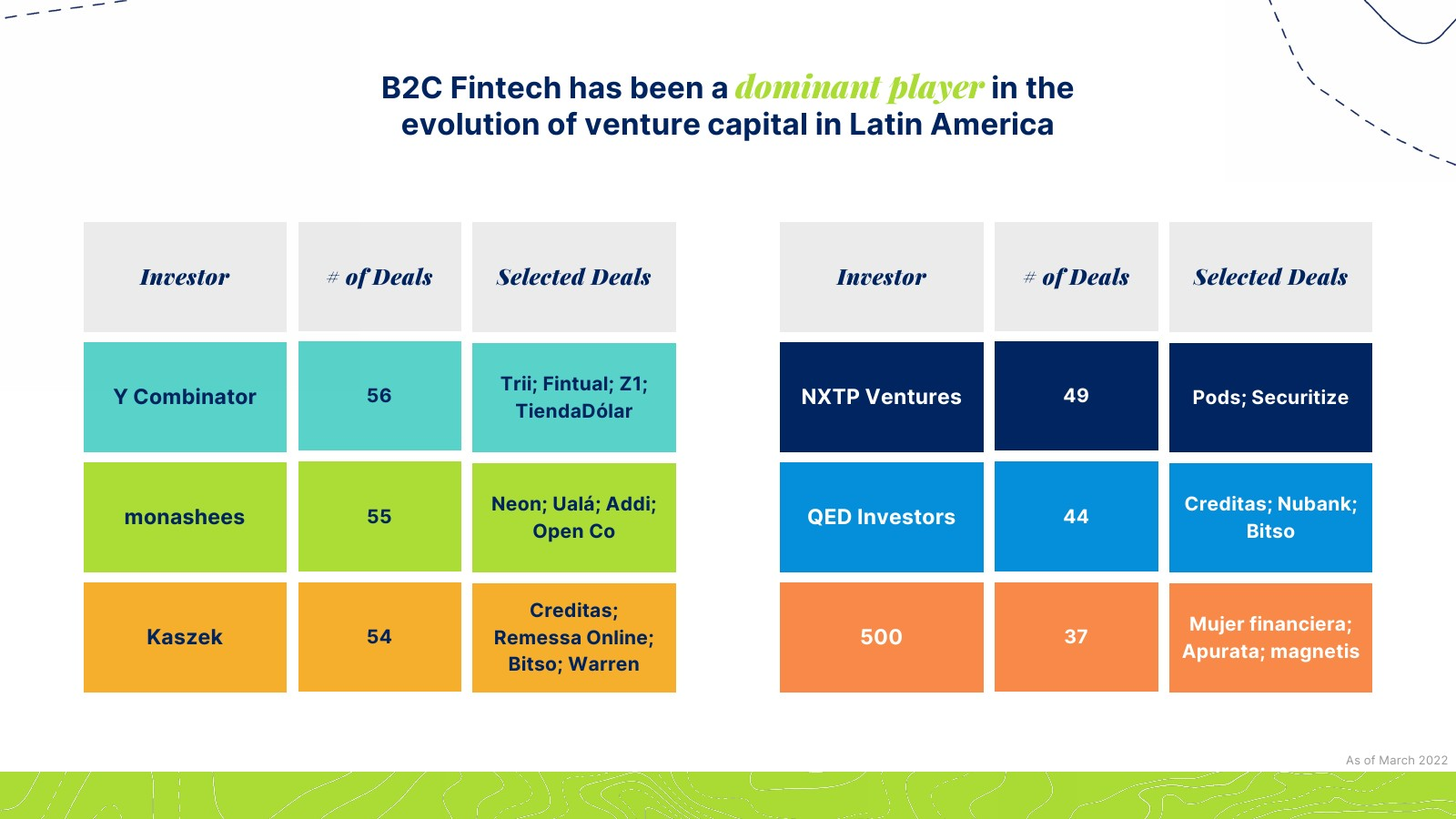 B2C Fintech has been a dominant player in the evolution of venture capital in Latin America

| Investor | # of Deals | Selected Deals |
|---|---|---|
| Y Combinator | 56 | Trii; Fintual; Z1; TiendaDólar |
| monashees | 55 | Neon; Ualá; Addi; Open Co |
| Kaszek | 54 | Creditas; Remessa Online; Bitso; Warren |

| Investor | # of Deals | Selected Deals |
|---|---|---|
| NXTP Ventures | 49 | Pods; Securitize |
| QED Investors | 44 | Creditas; Nubank; Bitso |
| 500 | 37 | Mujer financiera; Apurata; magnetis |

As of March 2022